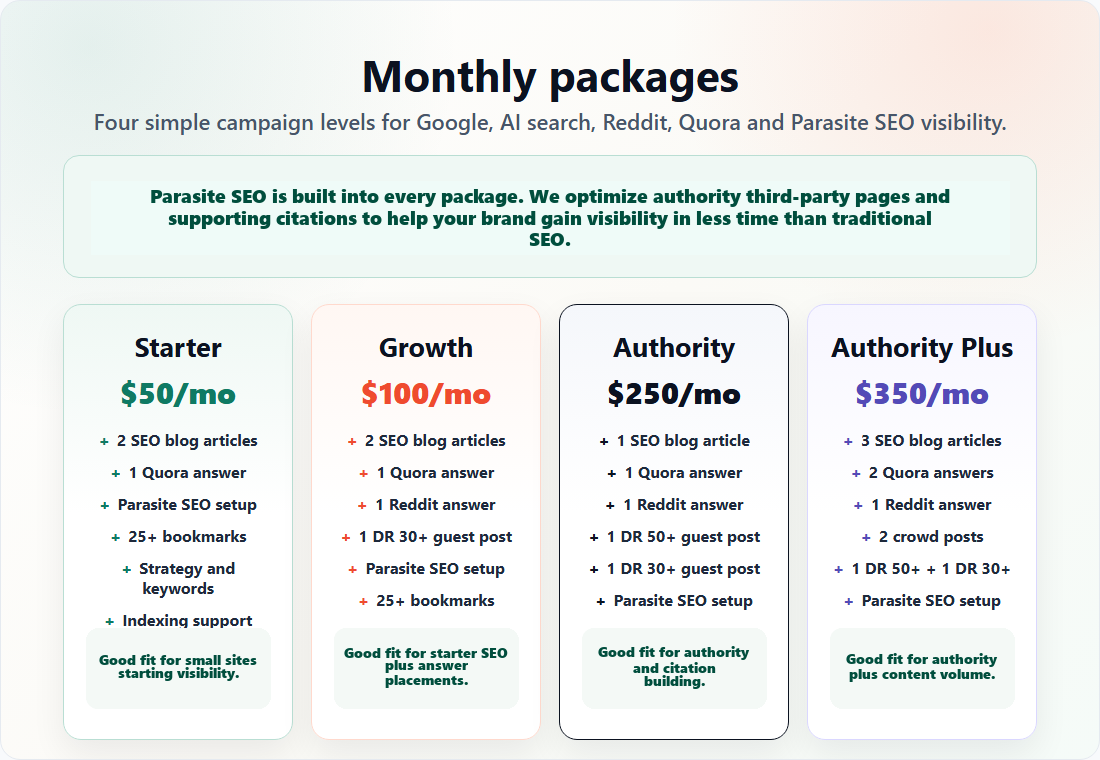 Monthly packages

Four simple campaign levels for Google, AI search, Reddit, Quora and Parasite SEO visibility.

Parasite SEO is built into every package. We optimize authority third-party pages and supporting citations to help your brand gain visibility in less time than traditional SEO.

Starter
$50/mo
+ 2 SEO blog articles
+ 1 Quora answer
+ Parasite SEO setup
+ 25+ bookmarks
+ Strategy and keywords
+ Indexing support
Good fit for small sites starting visibility.

Growth
$100/mo
+ 2 SEO blog articles
+ 1 Quora answer
+ 1 Reddit answer
+ 1 DR 30+ guest post
+ Parasite SEO setup
+ 25+ bookmarks
Good fit for starter SEO plus answer placements.

Authority
$250/mo
+ 1 SEO blog article
+ 1 Quora answer
+ 1 Reddit answer
+ 1 DR 50+ guest post
+ 1 DR 30+ guest post
+ Parasite SEO setup
Good fit for authority and citation building.

Authority Plus
$350/mo
+ 3 SEO blog articles
+ 2 Quora answers
+ 1 Reddit answer
+ 2 crowd posts
+ 1 DR 50+ + 1 DR 30+
+ Parasite SEO setup
Good fit for authority plus content volume.